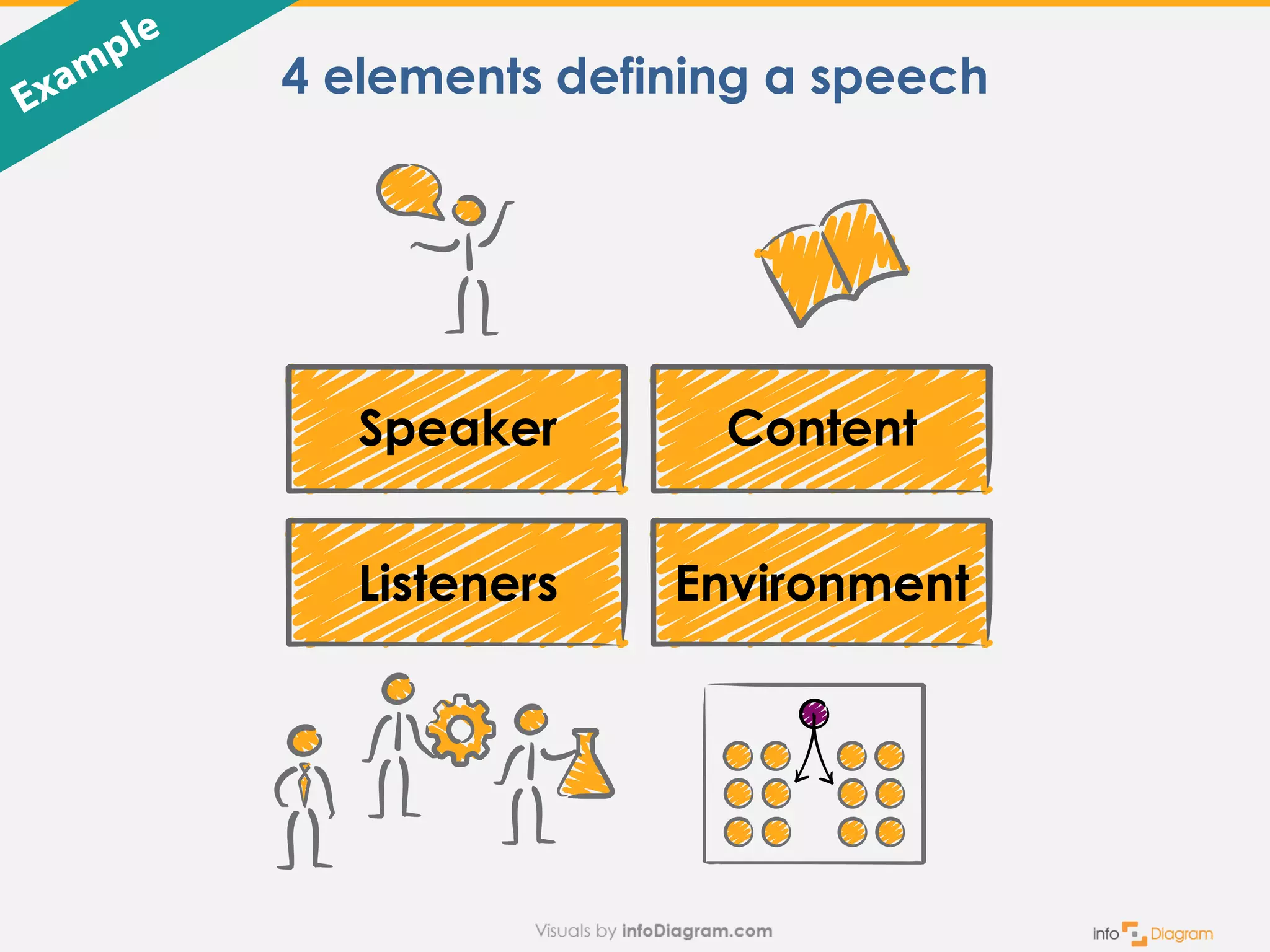 Example

4 elements defining a speech

Speaker

Content

Listeners

Environment

Visuals by infoDiagram.com

info Diagram